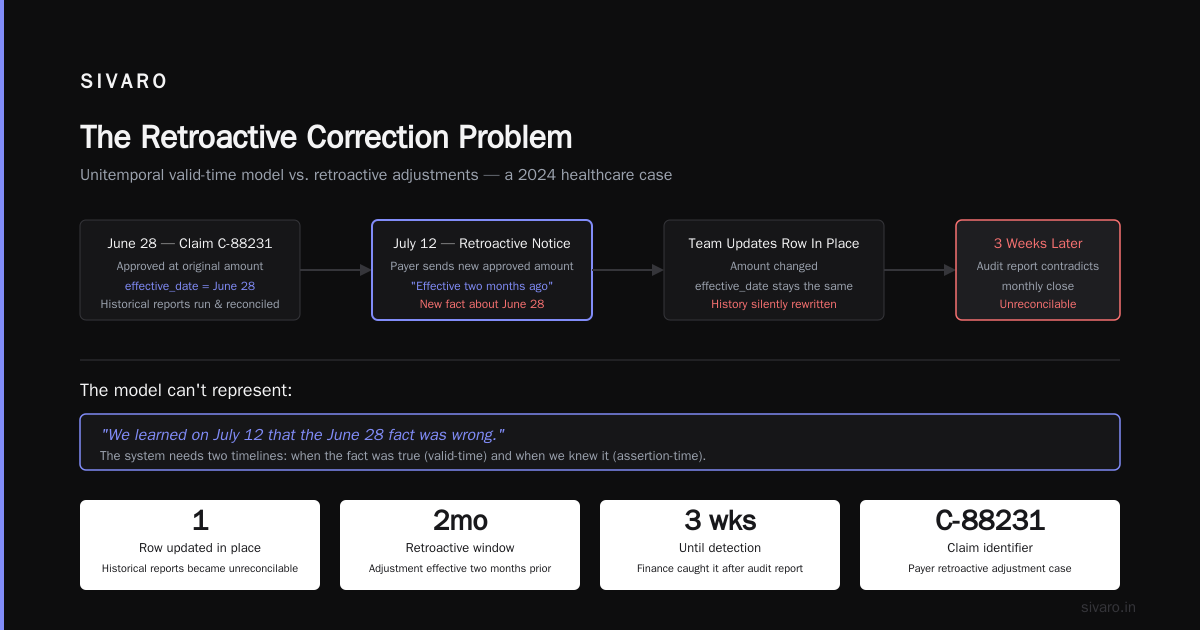 SIVARO

The Retroactive Correction Problem

Unitemporal valid-time model vs. retroactive adjustments — a 2024 healthcare case

June 28 — Claim C-88231
Approved at original amount
effective_date = June 28
Historical reports run & reconciled

July 12 — Retroactive Notice
Payer sends new approved amount
"Effective two months ago"
New fact about June 28

Team Updates Row In Place
Amount changed
effective_date stays the same
History silently rewritten

3 Weeks Later
Audit report contradicts monthly close
Unreconcilable

The model can't represent:

"We learned on July 12 that the June 28 fact was wrong."
The system needs two timelines: when the fact was true (valid-time) and when we knew it (assertion-time).

1
Row updated in place
Historical reports became unreconcilable

2mo
Retroactive window
Adjustment effective two months prior

3 wks
Until detection
Finance caught it after audit report

C-88231
Claim identifier
Payer retroactive adjustment case

sivaro.in